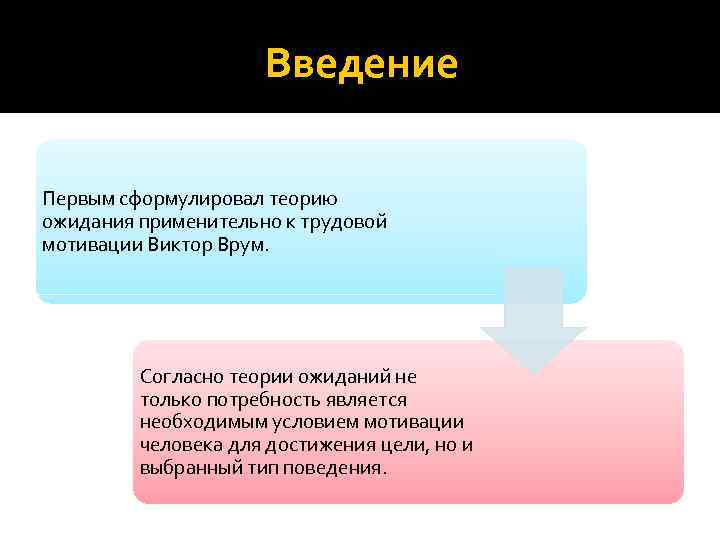 Введение

Первым сформулировал теорию ожидания применительно к трудовой мотивации Виктор Врум.

Согласно теории ожиданий не только потребность является необходимым условием мотивации человека для достижения цели, но и выбранный тип поведения.